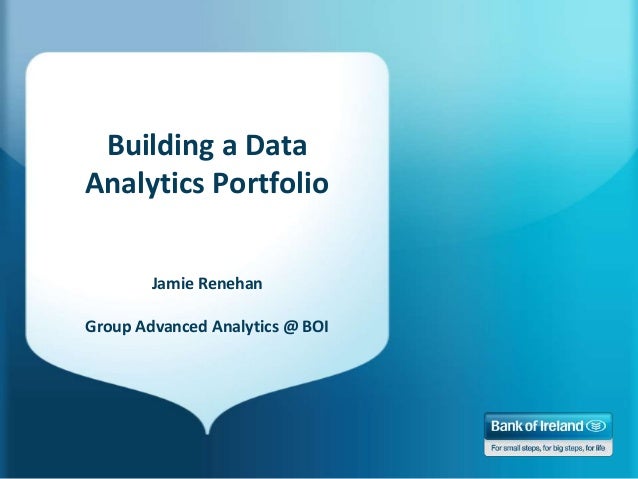 Building a Data Analytics Portfolio

Jamie Renehan

Group Advanced Analytics @ BOI

Bank of Ireland

For small steps, for big steps, for life